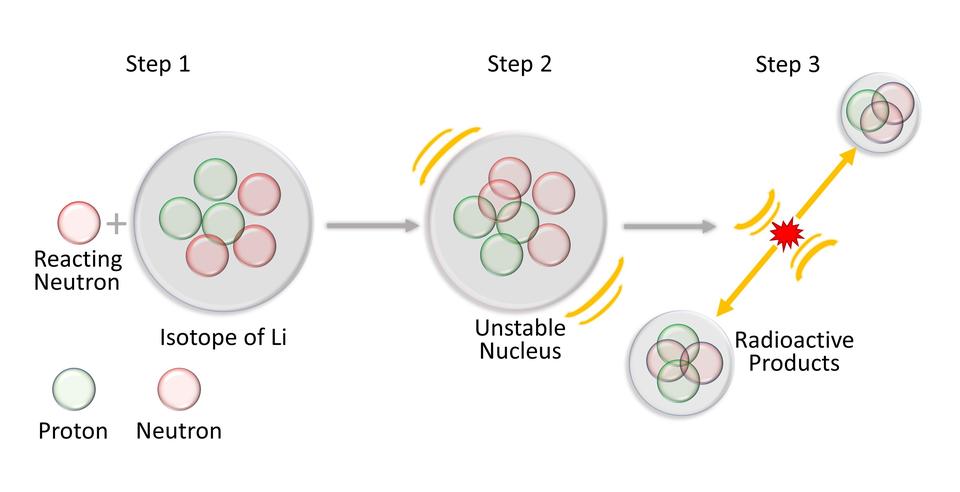 Step 1

Step 2

Step 3

+

Reacting Neutron

Isotope of Li

Unstable Nucleus

Radioactive Products

Proton

Neutron